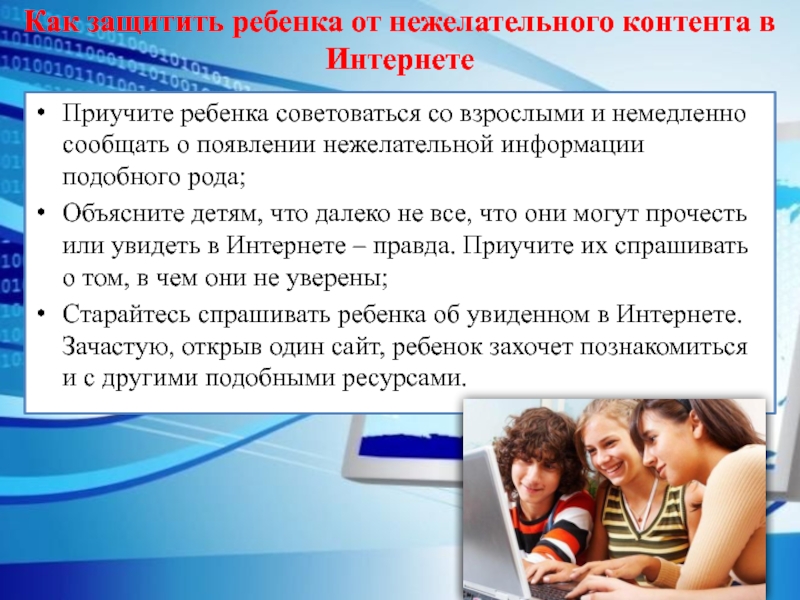 Как защитить ребенка от нежелательного контента в Интернете

• Приучите ребенка советоваться со взрослыми и немедленно сообщать о появлении нежелательной информации подобного рода;
• Объясните детям, что далеко не все, что они могут прочесть или увидеть в Интернете – правда. Приучите их спрашивать о том, в чем они не уверены;
• Старайтесь спрашивать ребенка об увиденном в Интернете. Зачастую, открыв один сайт, ребенок захочет познакомиться и с другими подобными ресурсами.